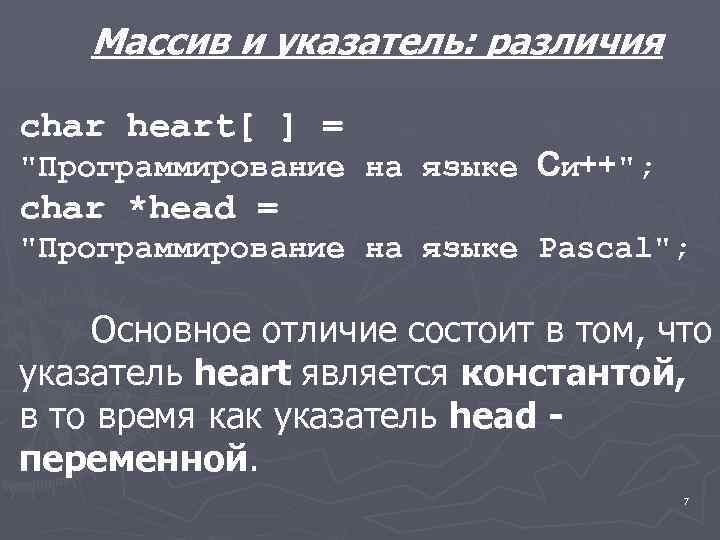 Массив и указатель: различия

char heart[ ] =
"Программирование на языке Си++";
char *head =
"Программирование на языке Pascal";

Основное отличие состоит в том, что указатель heart является константой, в то время как указатель head - переменной.

7